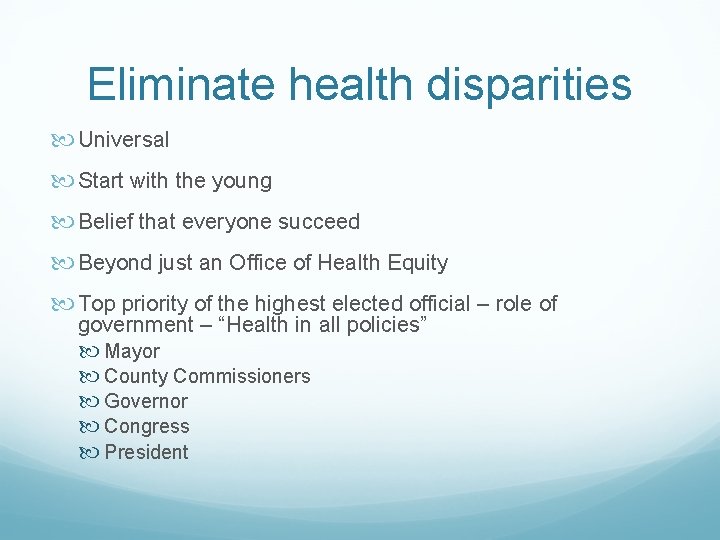 Eliminate health disparities

Universal

Start with the young

Belief that everyone succeed

Beyond just an Office of Health Equity

Top priority of the highest elected official – role of government – “Health in all policies”

Mayor

County Commissioners

Governor

Congress

President